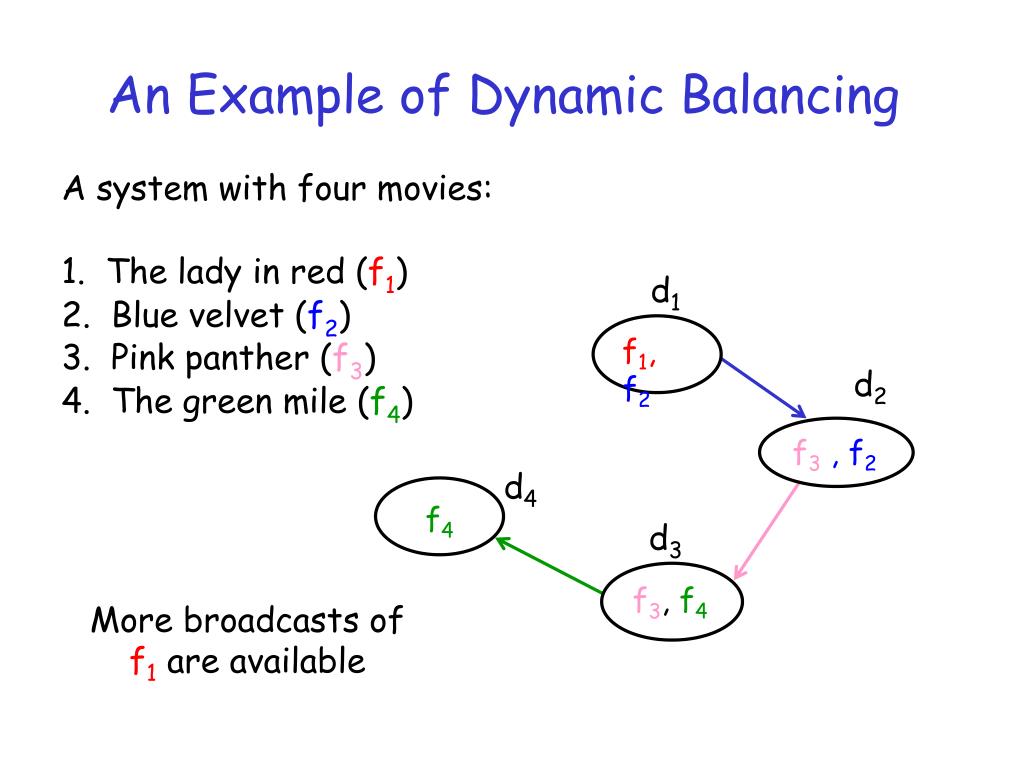 An Example of Dynamic Balancing

A system with four movies:

1. The lady in red ($f_1$)
2. Blue velvet ($f_2$)
3. Pink panther ($f_3$)
4. The green mile ($f_4$)

$d_1$

$f_1$, $f_2$

$d_2$

$f_3$ , $f_2$

$d_4$

$f_4$

$d_3$

$f_3$, $f_4$

More broadcasts of $f_1$ are available